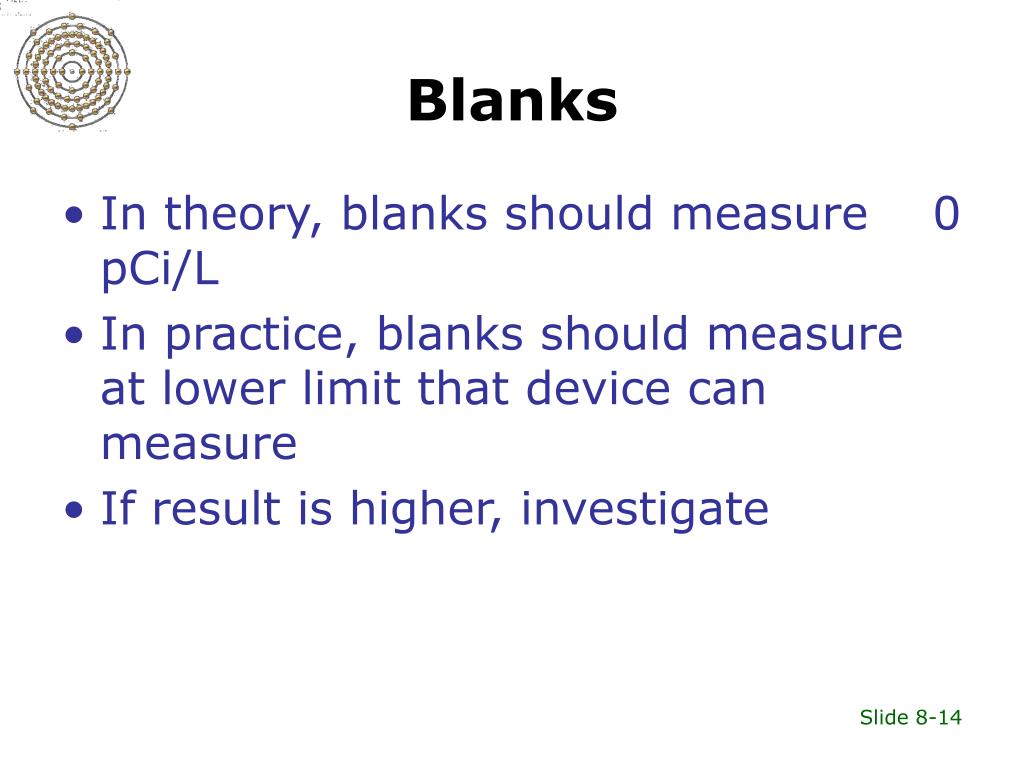 Blanks

• In theory, blanks should measure 0 pCi/L
• In practice, blanks should measure at lower limit that device can measure
• If result is higher, investigate

Slide 8-14